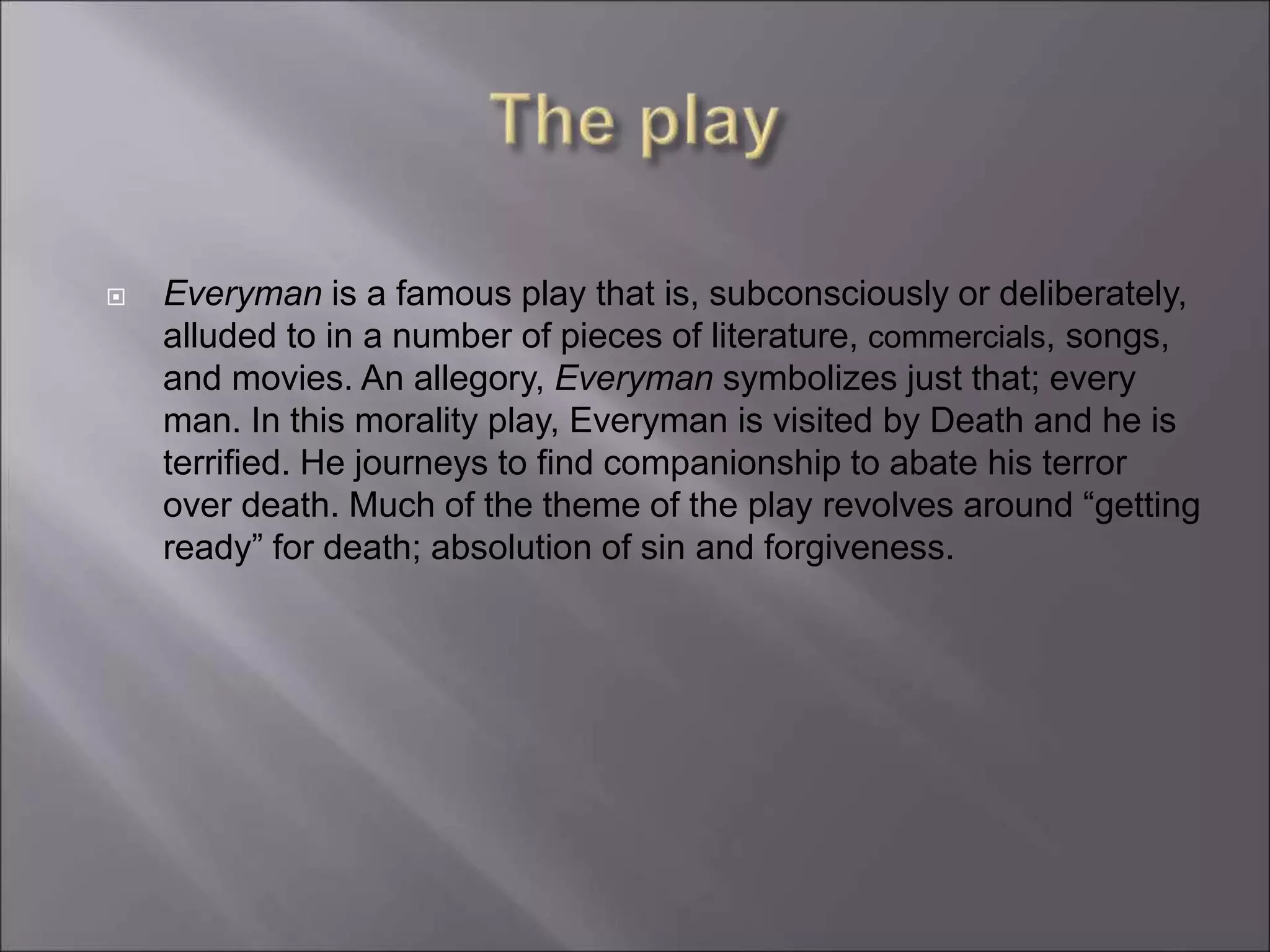 The play

Everyman is a famous play that is, subconsciously or deliberately, alluded to in a number of pieces of literature, commercials, songs, and movies. An allegory, Everyman symbolizes just that; every man. In this morality play, Everyman is visited by Death and he is terrified. He journeys to find companionship to abate his terror over death. Much of the theme of the play revolves around “getting ready” for death; absolution of sin and forgiveness.